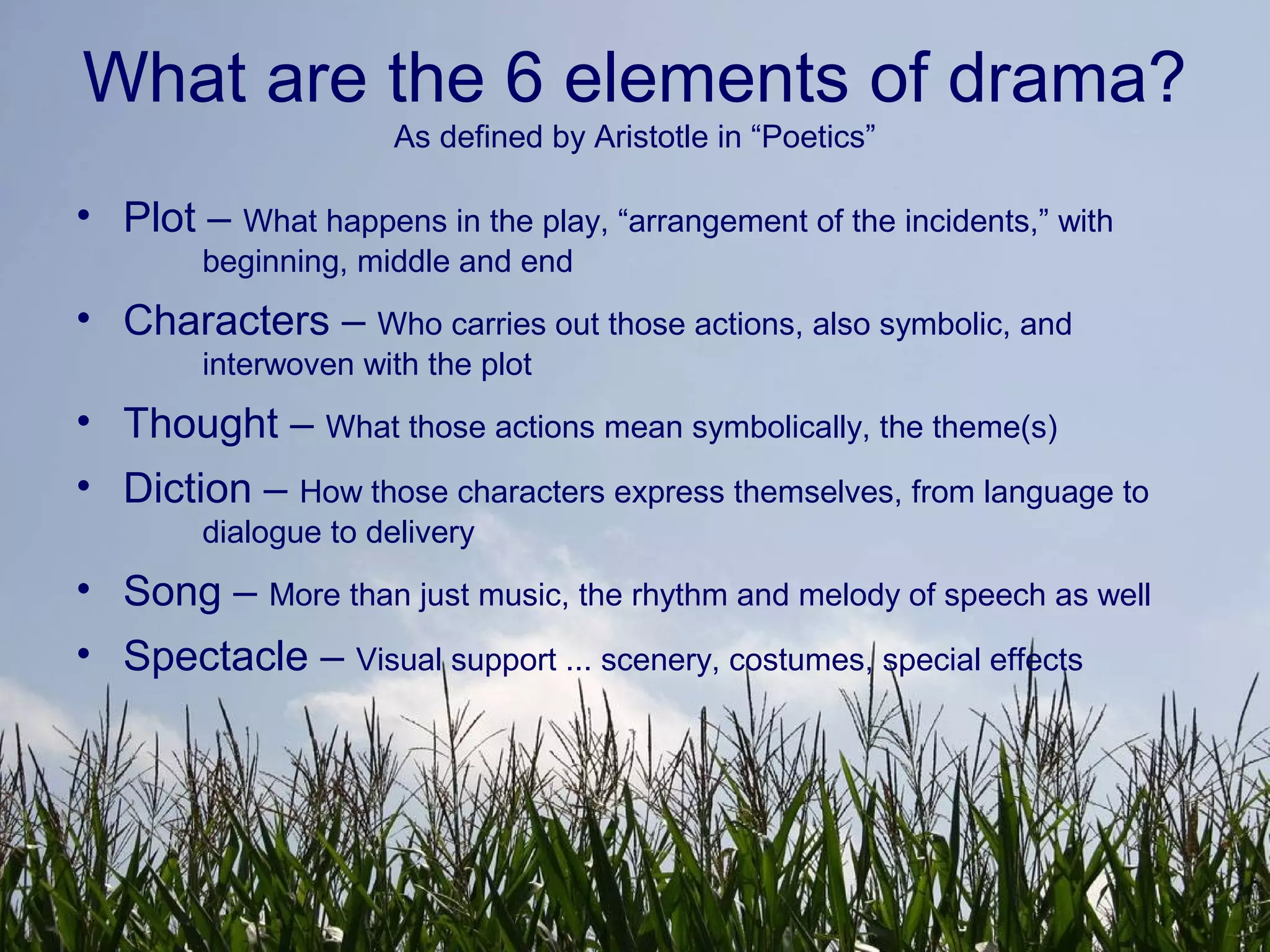 What are the 6 elements of drama?
As defined by Aristotle in “Poetics”

• Plot – What happens in the play, “arrangement of the incidents,” with beginning, middle and end

• Characters – Who carries out those actions, also symbolic, and interwoven with the plot

• Thought – What those actions mean symbolically, the theme(s)

• Diction – How those characters express themselves, from language to dialogue to delivery

• Song – More than just music, the rhythm and melody of speech as well

• Spectacle – Visual support ... scenery, costumes, special effects